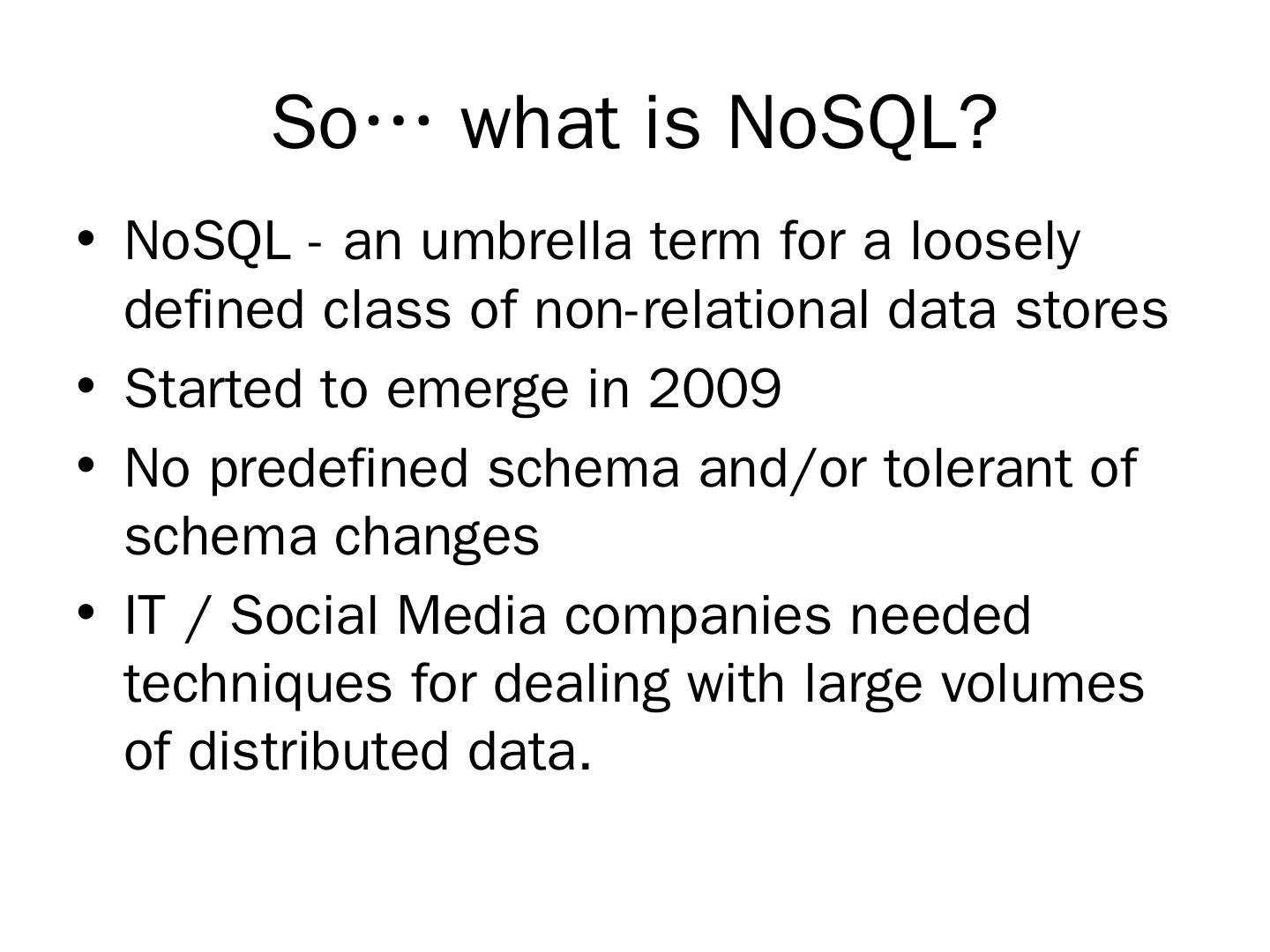 So… what is NoSQL?

• NoSQL - an umbrella term for a loosely defined class of non-relational data stores
• Started to emerge in 2009
• No predefined schema and/or tolerant of schema changes
• IT / Social Media companies needed techniques for dealing with large volumes of distributed data.